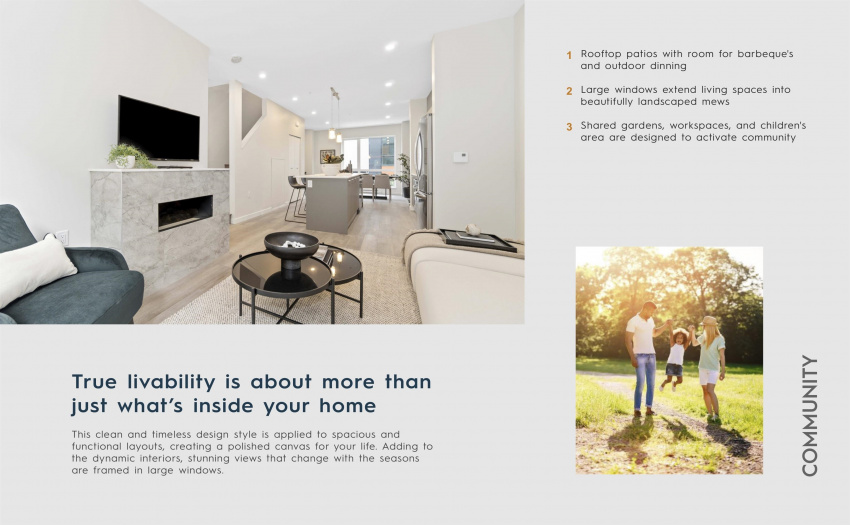 1 Rooftop patios with room for barbeque's and outdoor dinning

2 Large windows extend living spaces into beautifully landscaped mews

3 Shared gardens, workspaces, and children's area are designed to activate community

True livability is about more than just what's inside your home

This clean and timeless design style is applied to spacious and functional layouts, creating a polished canvas for your life. Adding to the dynamic interiors, stunning views that change with the seasons are framed in large windows.

COMMUNITY